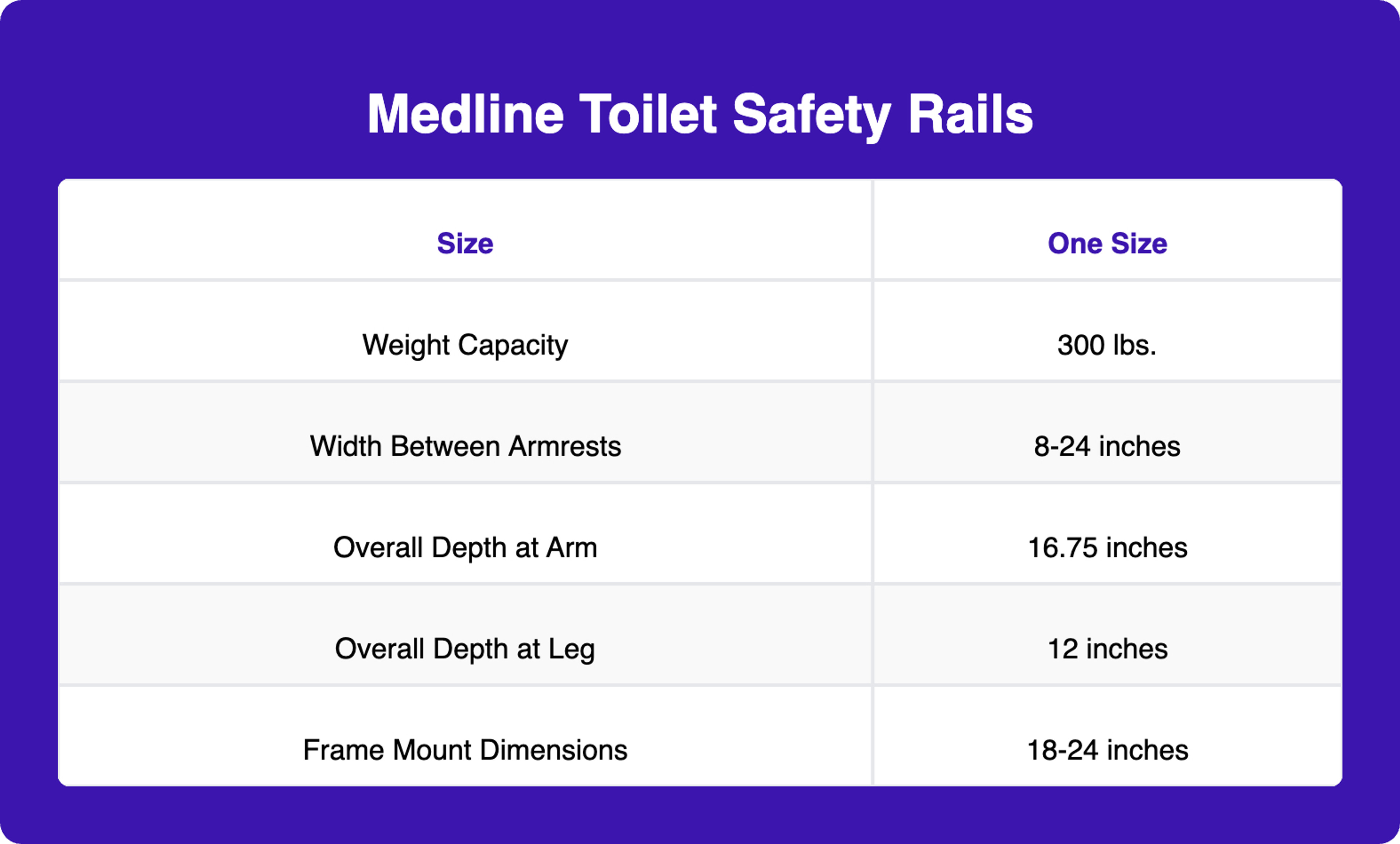 Medline Toilet Safety Rails

| Size | One Size |
|---|---|
| Weight Capacity | 300 lbs. |
| Width Between Armrests | 8-24 inches |
| Overall Depth at Arm | 16.75 inches |
| Overall Depth at Leg | 12 inches |
| Frame Mount Dimensions | 18-24 inches |